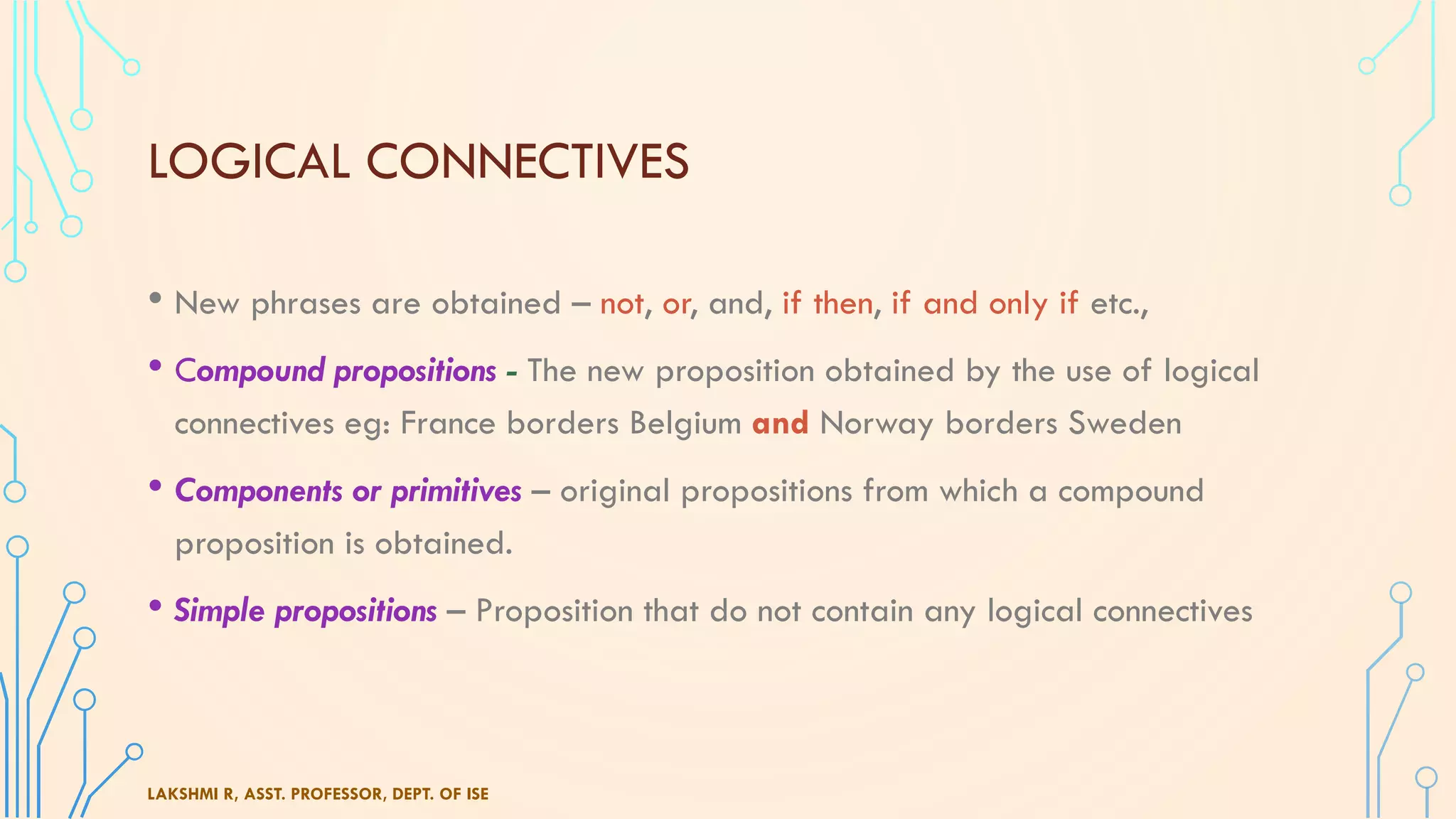 LOGICAL CONNECTIVES

• New phrases are obtained – not, or, and, if then, if and only if etc.,

• Compound propositions - The new proposition obtained by the use of logical connectives eg: France borders Belgium and Norway borders Sweden

• Components or primitives – original propositions from which a compound proposition is obtained.

• Simple propositions – Proposition that do not contain any logical connectives

LAKSHMI R, ASST. PROFESSOR, DEPT. OF ISE